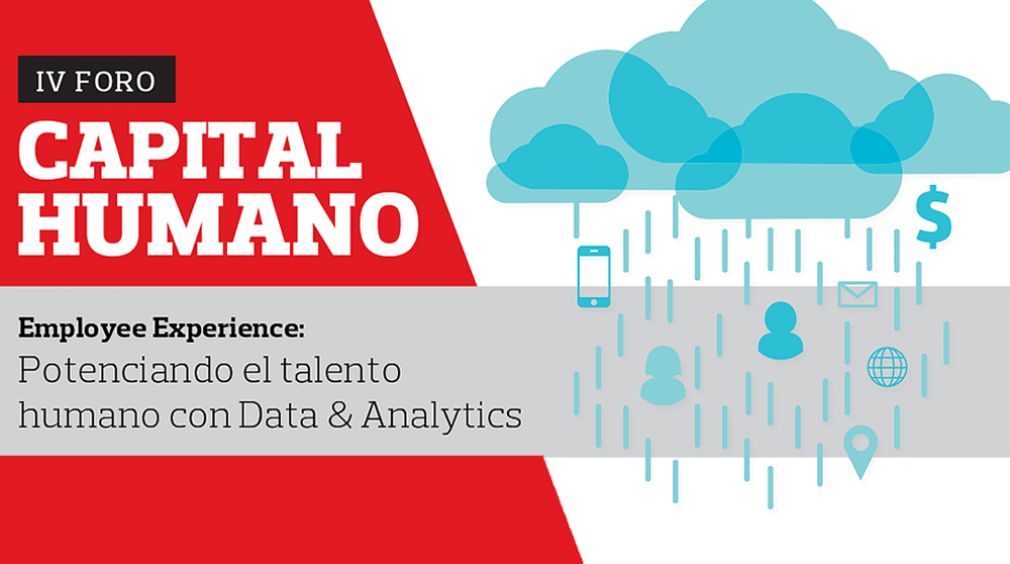 IV FORO

CAPITAL HUMANO

Employee Experience:

Potenciando el talento humano con Data & Analytics

$